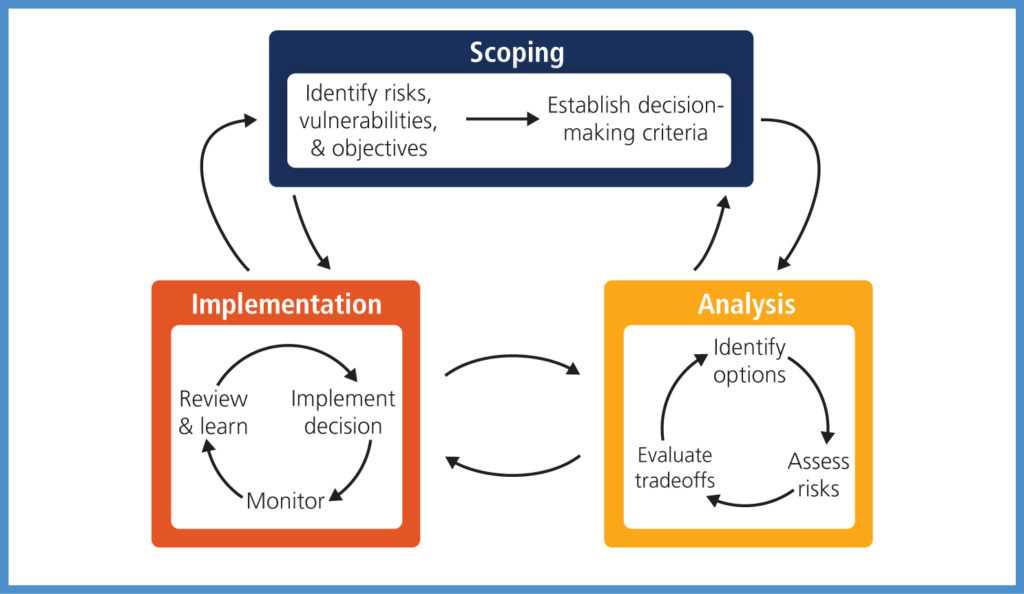 Scoping

Identify risks, vulnerabilities, & objectives

Establish decision-making criteria

Implementation

Review & learn

Implement decision

Monitor

Analysis

Identify options

Assess risks

Evaluate tradeoffs